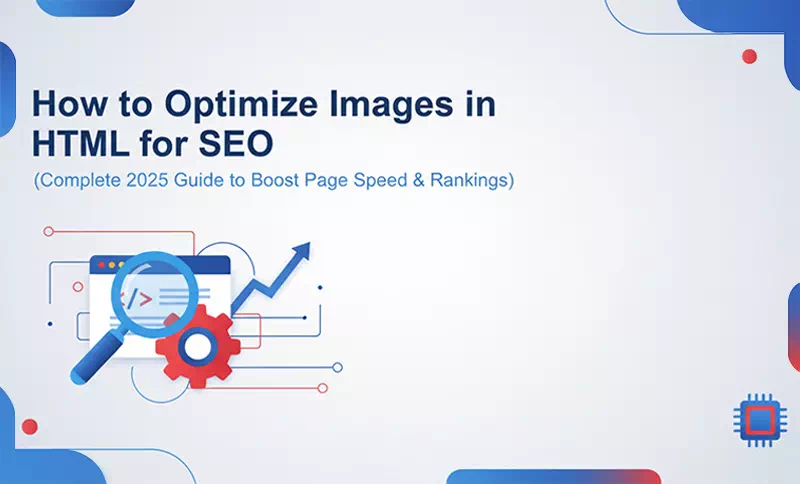 How to Optimize Images in HTML for SEO

(Complete 2025 Guide to Boost Page Speed & Rankings)

</>